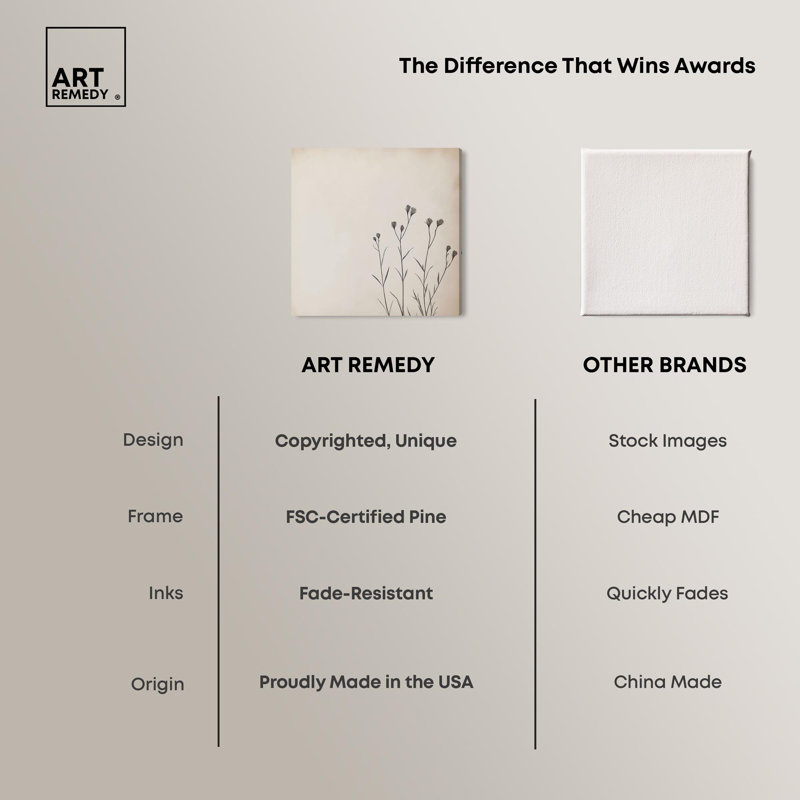 ART REMEDY ®

The Difference That Wins Awards

|  | ART REMEDY | OTHER BRANDS |
|---|---|---|
| Design | Copyrighted, Unique | Stock Images |
| Frame | FSC-Certified Pine | Cheap MDF |
| Inks | Fade-Resistant | Quickly Fades |
| Origin | Proudly Made in the USA | China Made |